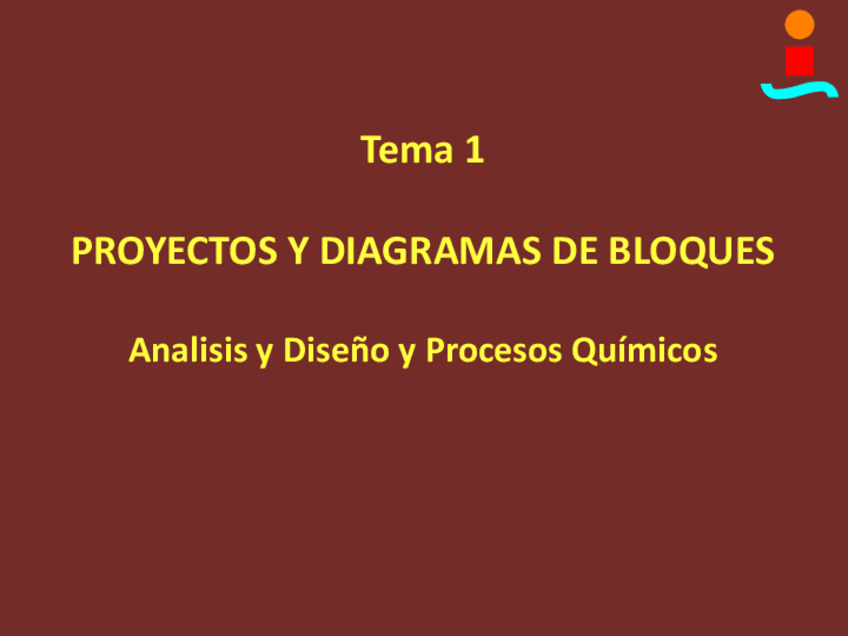 Tema 1

PROYECTOS Y DIAGRAMAS DE BLOQUES

Analisis y Diseño y Procesos Químicos